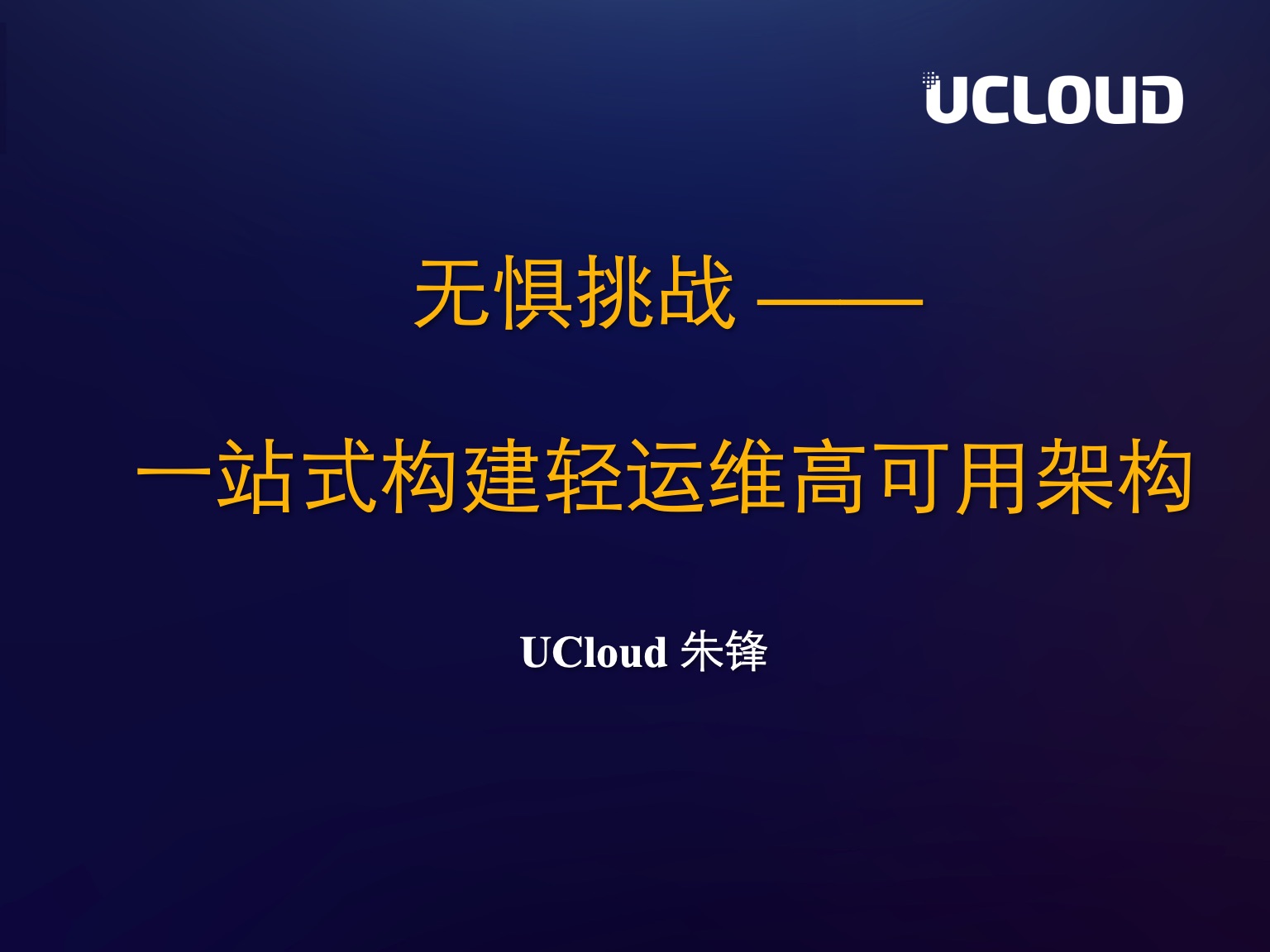 UCLOUD

无惧挑战 ——

一站式构建轻运维高可用架构

UCloud 朱锋